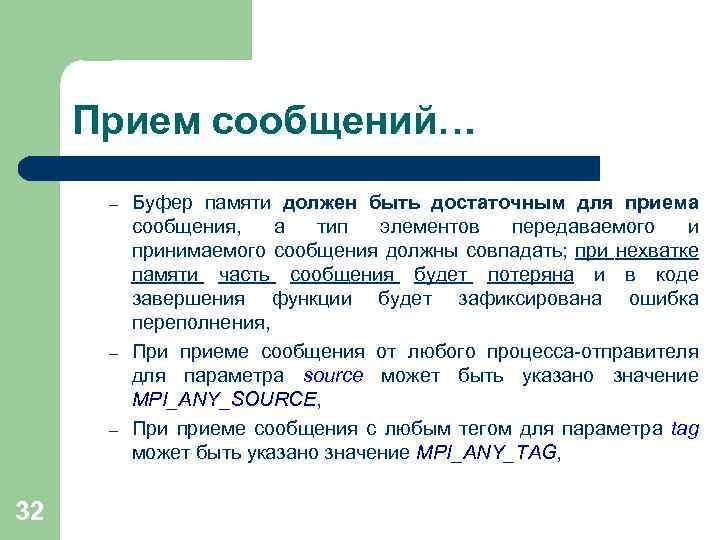 Прием сообщений…

– Буфер памяти должен быть достаточным для приема сообщения, а тип элементов передаваемого и принимаемого сообщения должны совпадать; при нехватке памяти часть сообщения будет потеряна и в коде завершения функции будет зафиксирована ошибка переполнения,

– При приеме сообщения от любого процесса-отправителя для параметра source может быть указано значение MPI_ANY_SOURCE,

– При приеме сообщения с любым тегом для параметра tag может быть указано значение MPI_ANY_TAG,

32